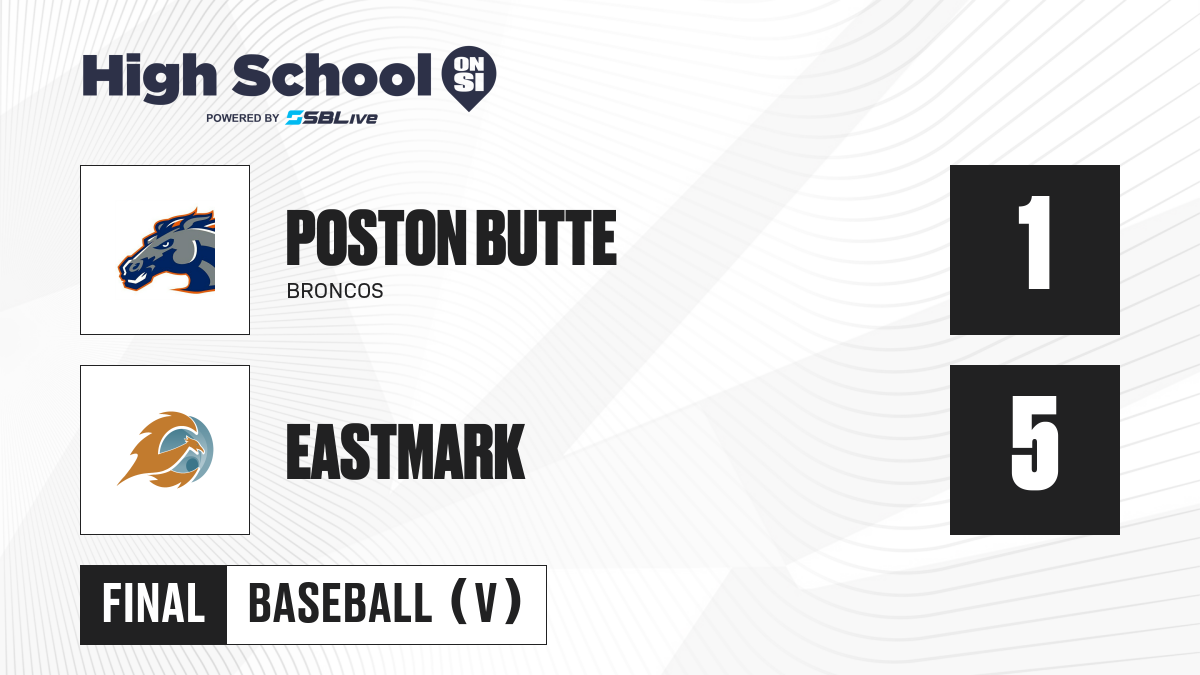 High School ON SI
POWERED BY SBLive

POSTON BUTTE
BRONCOS

1

EASTMARK

5

FINAL BASEBALL (V)